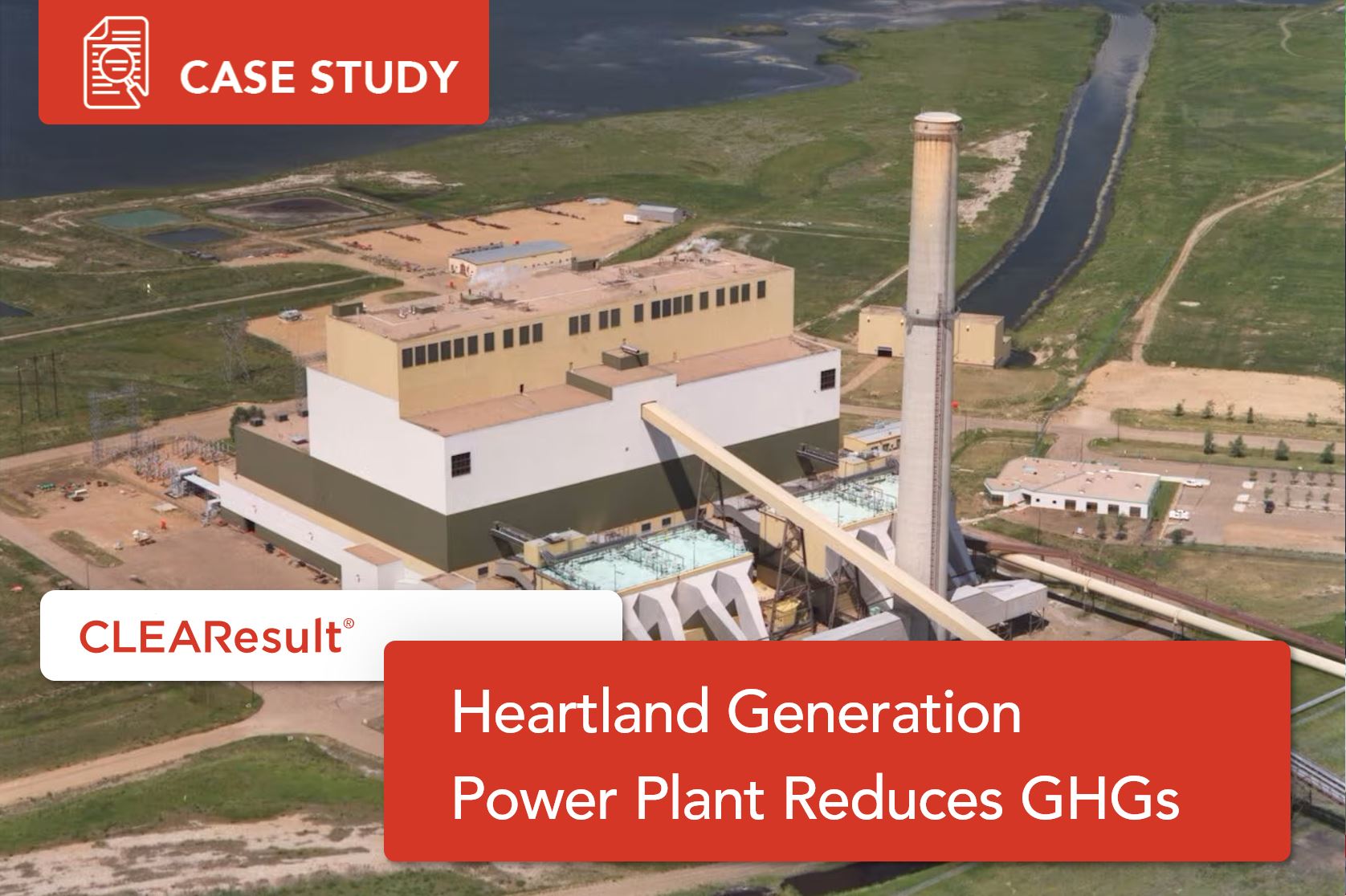 CASE STUDY

CLEAResult®

Heartland Generation Power Plant Reduces GHGs